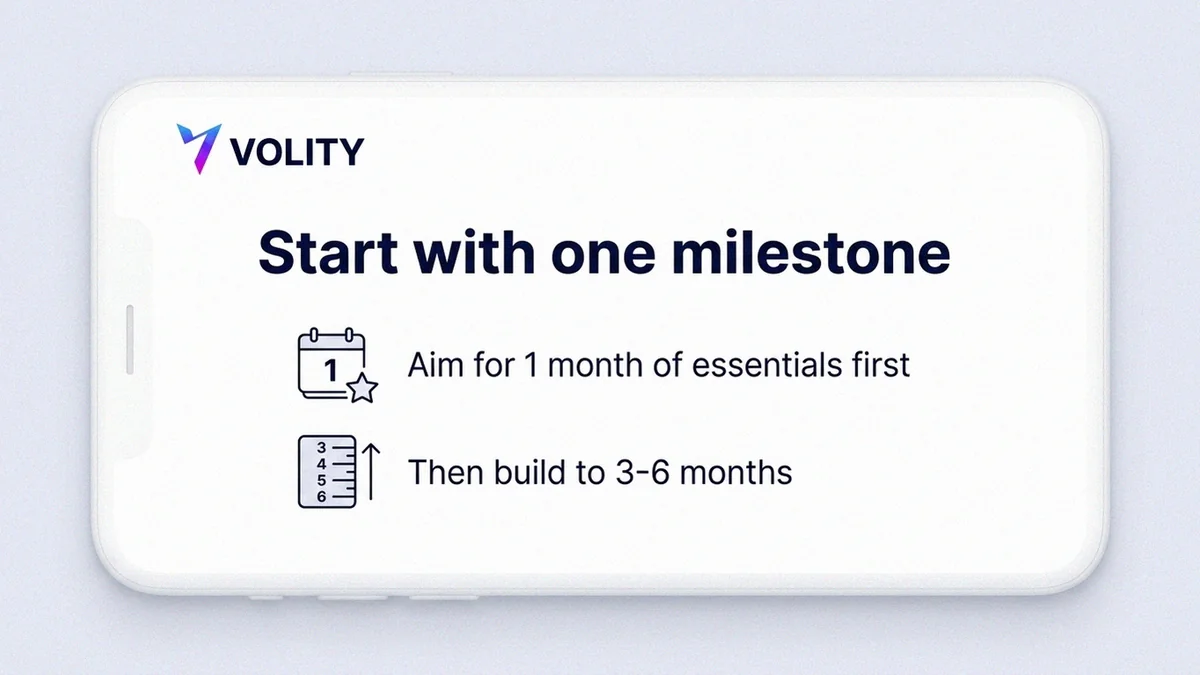 VOLITY

Start with one milestone

1

Aim for 1 month of essentials first

3
4
5
6

Then build to 3-6 months